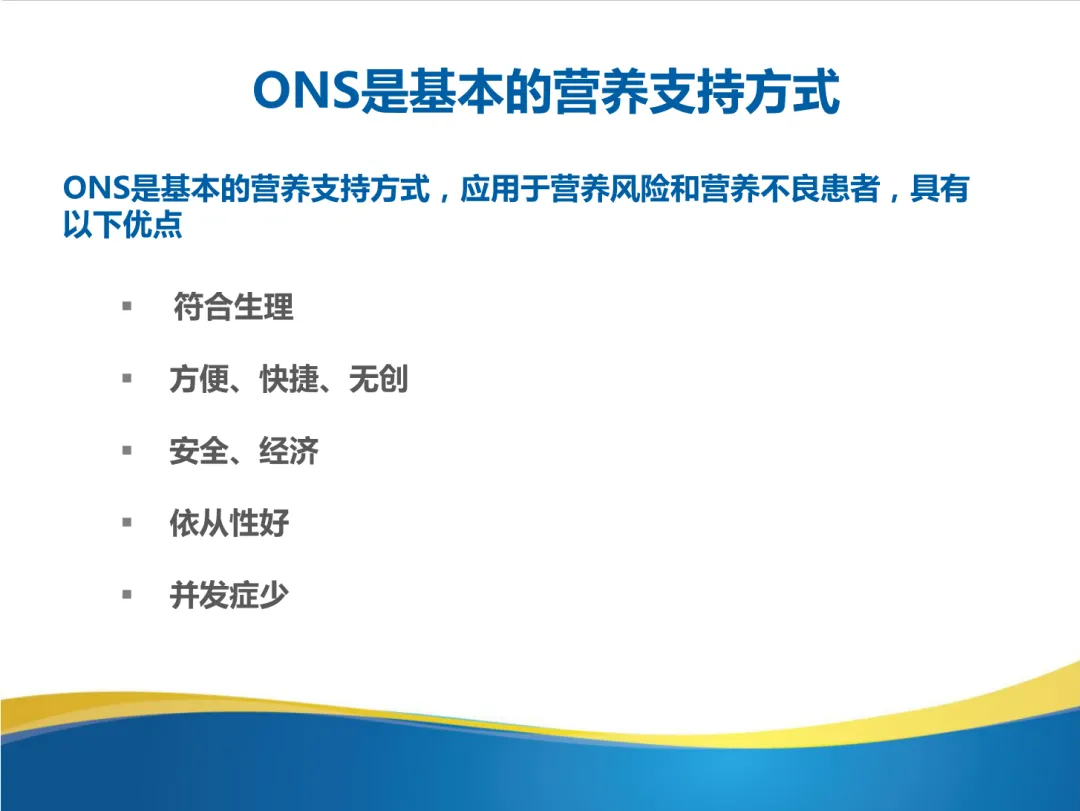 ONS是基本的营养支持方式

ONS是基本的营养支持方式，应用于营养风险和营养不良患者，具有以下优点

▪ 符合生理

▪ 方便、快捷、无创

▪ 安全、经济

▪ 依从性好

▪ 并发症少